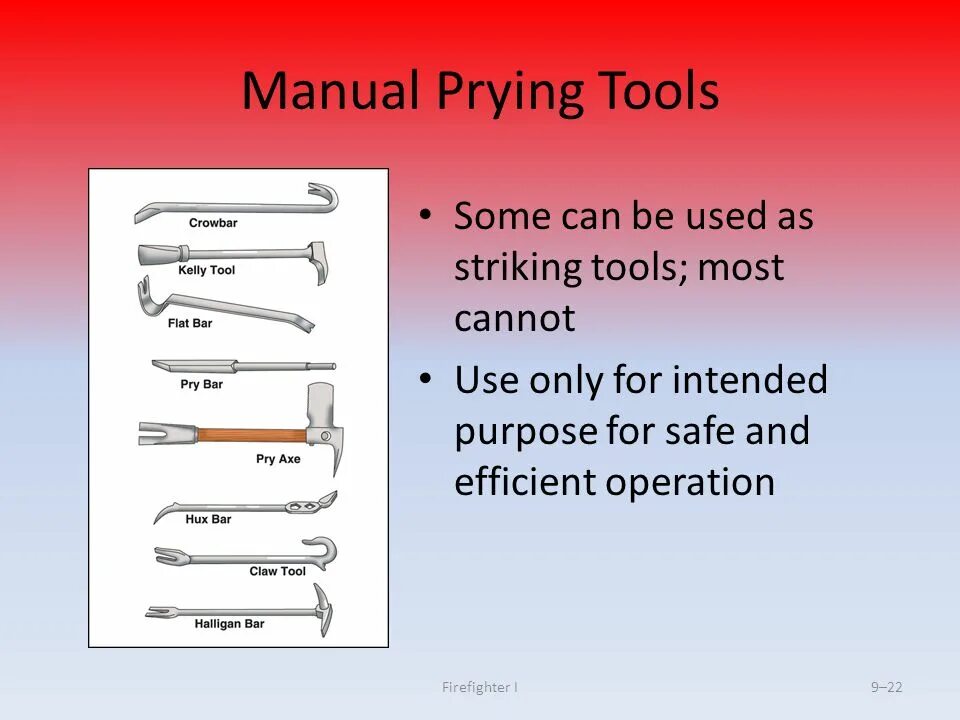 Manual Prying Tools

Crowbar

Kelly Tool

Flat Bar

Pry Bar

Pry Axe

Hux Bar

Claw Tool

Halligan Bar

• Some can be used as striking tools; most cannot

• Use only for intended purpose for safe and efficient operation

Firefighter I

9–22